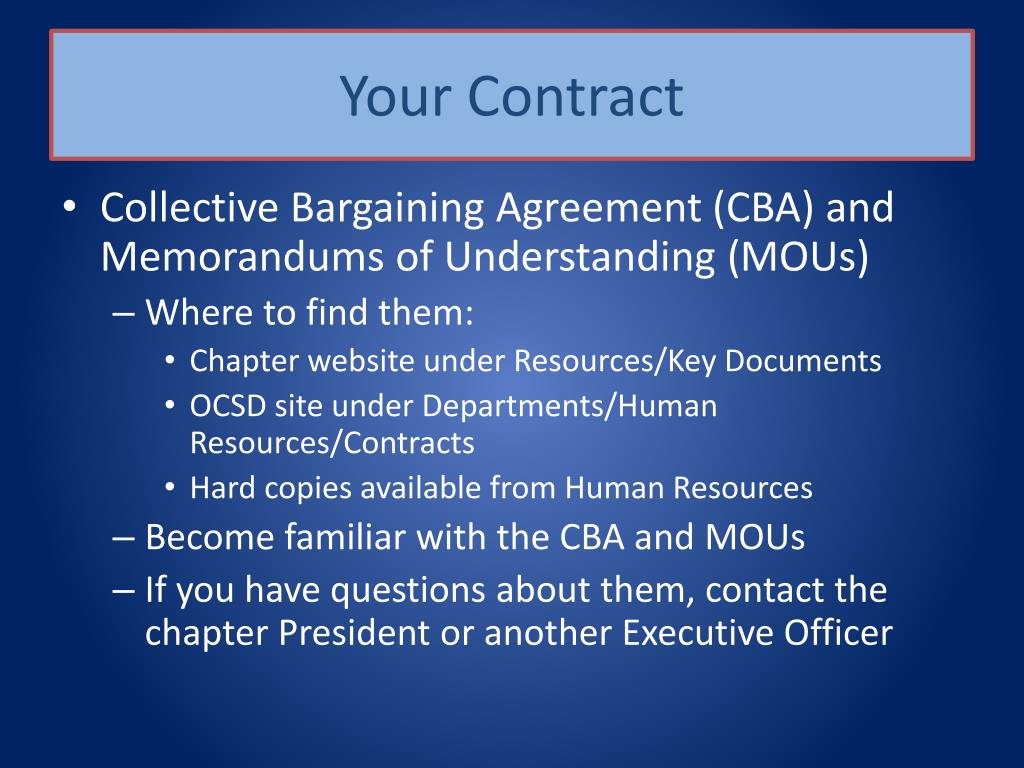 Your Contract

• Collective Bargaining Agreement (CBA) and Memorandums of Understanding (MOUs)
– Where to find them:
• Chapter website under Resources/Key Documents
• OCSD site under Departments/Human Resources/Contracts
• Hard copies available from Human Resources
– Become familiar with the CBA and MOUs
– If you have questions about them, contact the chapter President or another Executive Officer